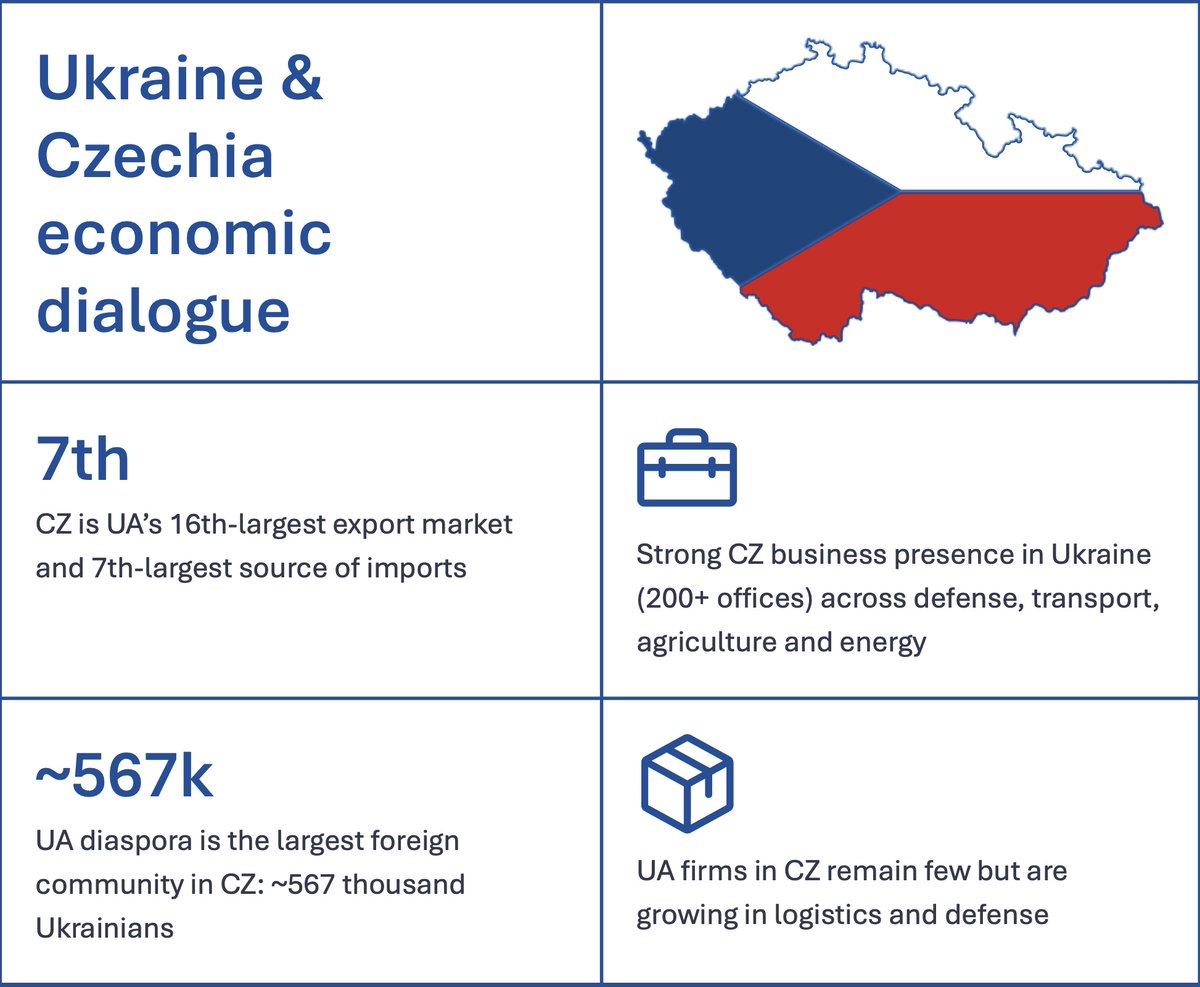 Ukraine & Czechia economic dialogue

7th

CZ is UA's 16th-largest export market and 7th-largest source of imports

Strong CZ business presence in Ukraine (200+ offices) across defense, transport, agriculture and energy

~567k

UA diaspora is the largest foreign community in CZ: ~567 thousand Ukrainians

UA firms in CZ remain few but are growing in logistics and defense